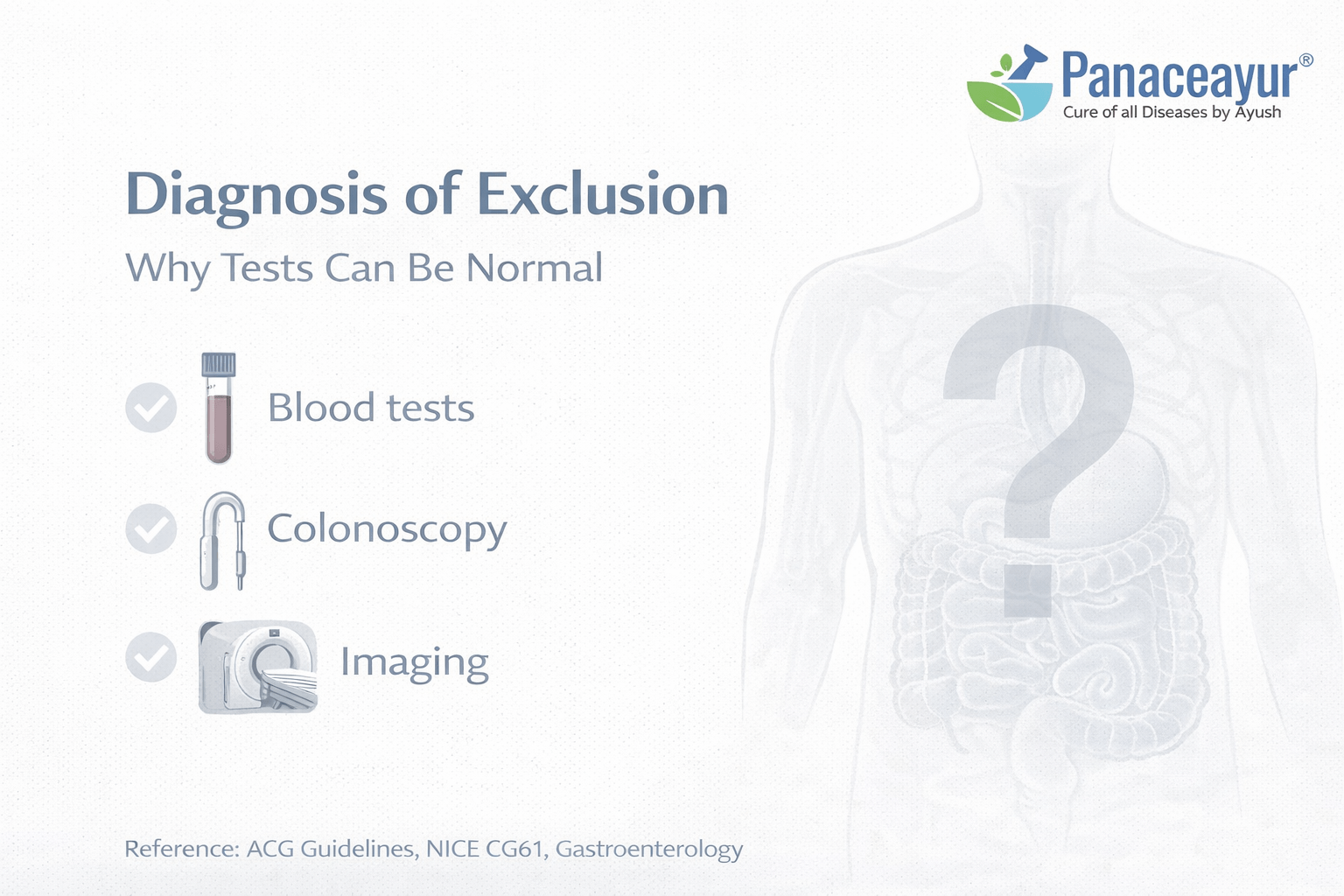 Panaceayur®
Cure of all Diseases by Ayush

Diagnosis of Exclusion

Why Tests Can Be Normal

Blood tests

Colonoscopy

Imaging

?

Reference: ACG Guidelines, NICE CG61, Gastroenterology